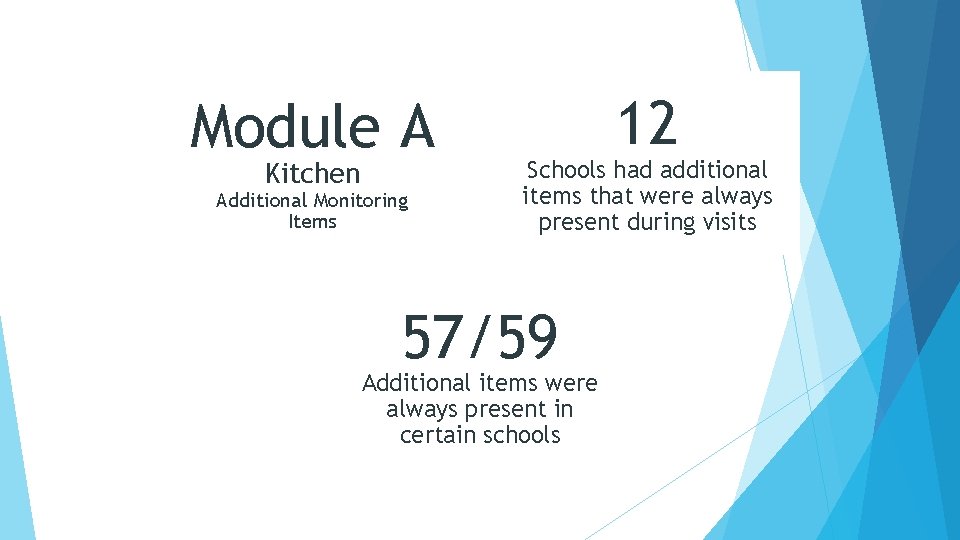 Module A
Kitchen
Additional Monitoring Items

12
Schools had additional items that were always present during visits

57/59
Additional items were always present in certain schools